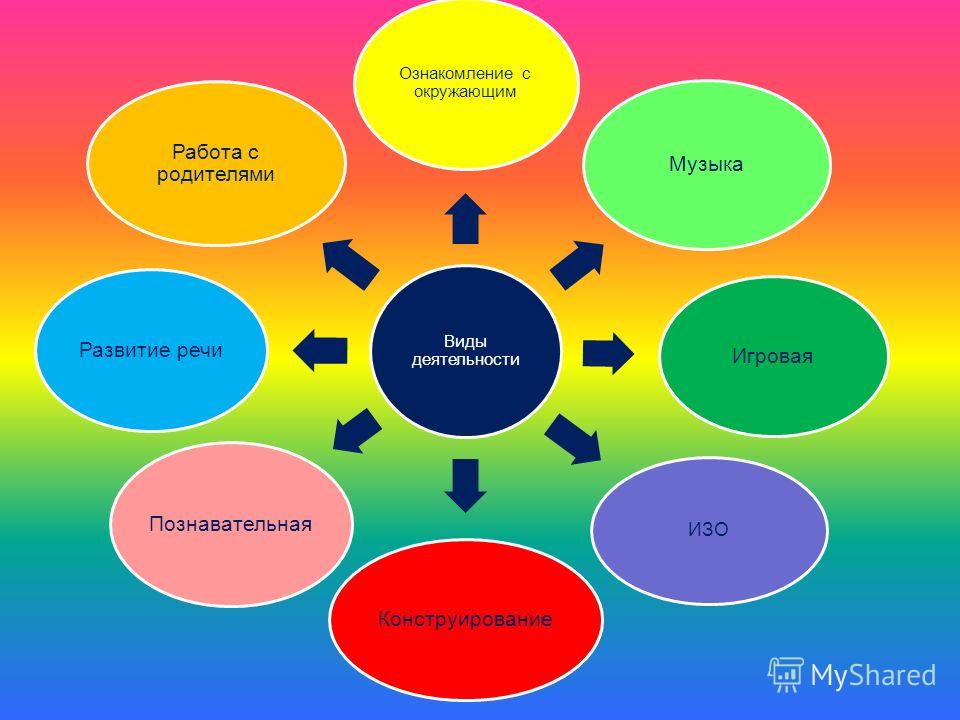 Виды деятельности

Ознакомление с окружающим

Музыка

Игровая

ИЗО

Конструирование

Познавательная

Развитие речи

Работа с родителями

MyShared